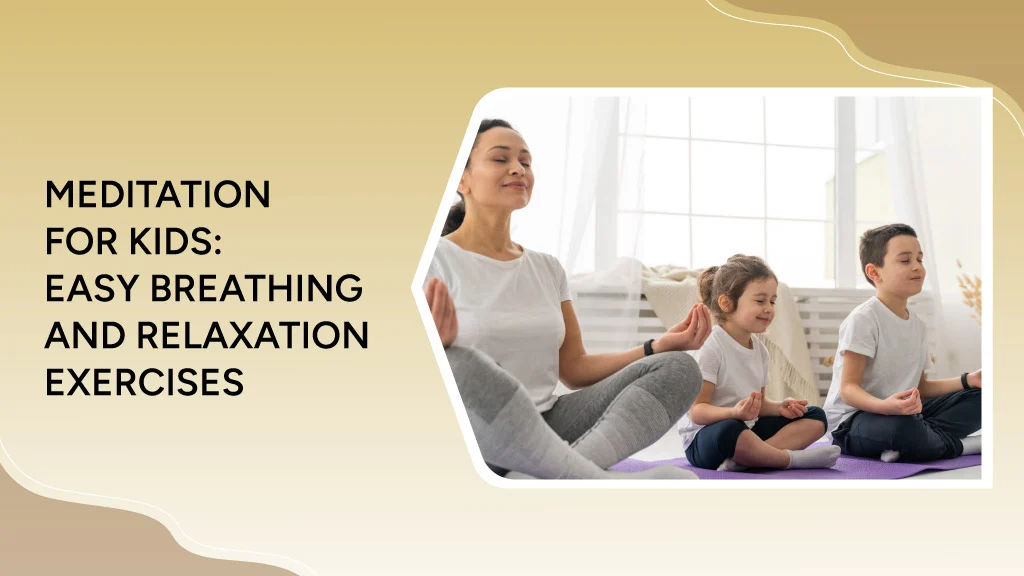 MEDITATION FOR KIDS: EASY BREATHING AND RELAXATION EXERCISES